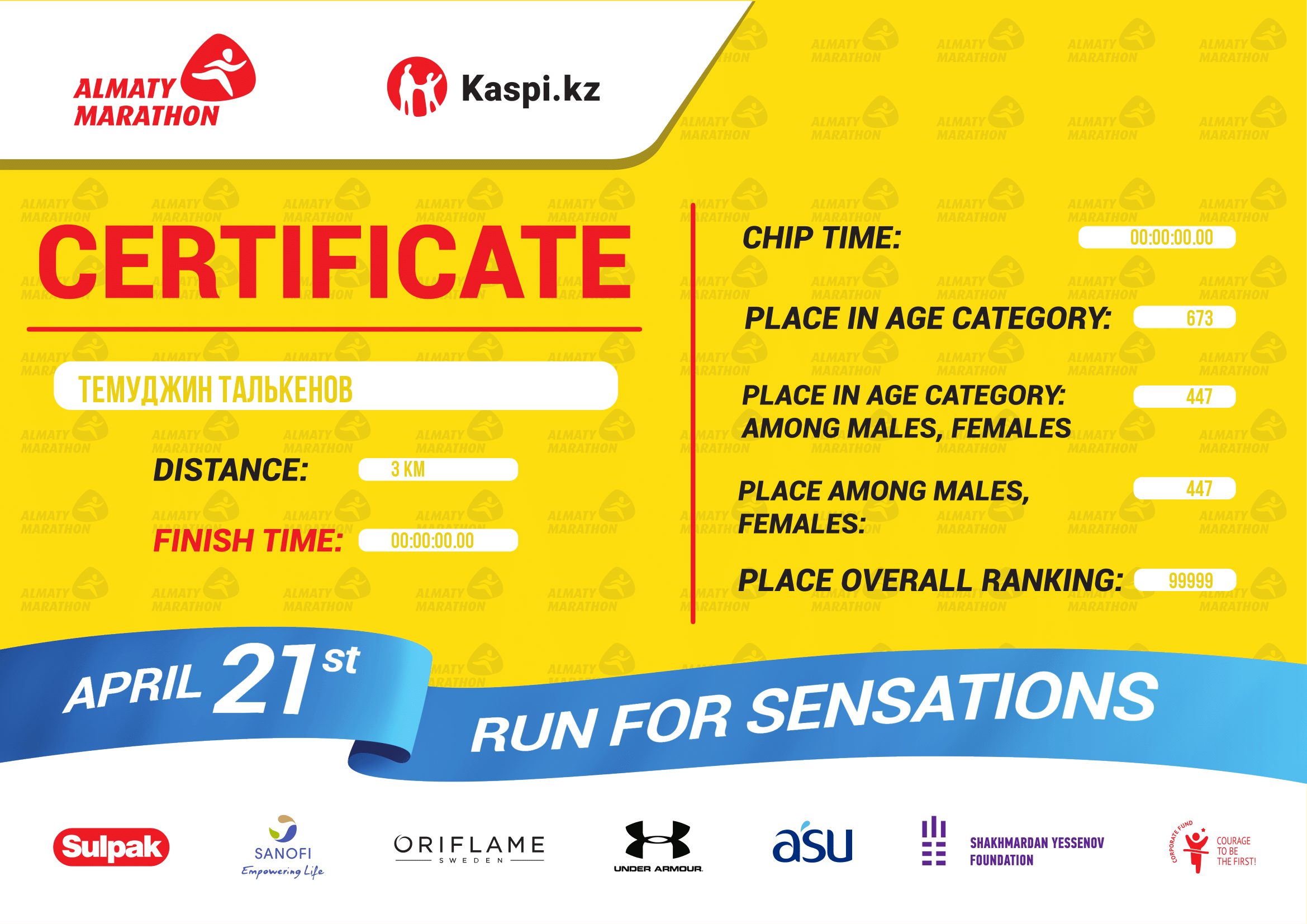 ALMATY MARATHON

Kaspi.kz

CERTIFICATE

ТЕМУДЖИН ТАЛЬКЕНОВ

DISTANCE: 3 KM

FINISH TIME: 00:00:00.00

CHIP TIME: 00:00:00.00

PLACE IN AGE CATEGORY: 673

PLACE IN AGE CATEGORY: AMONG MALES, FEMALES 447

PLACE AMONG MALES, FEMALES: 447

PLACE OVERALL RANKING: 99999

APRIL 21st

RUN FOR SENSATIONS

Sulpak

SANOFI Empowering Life

ORIFLAME SWEDEN

UNDER ARMOUR

asu

SHAKHMARDAN YESSENOV FOUNDATION

CORPORATE FUND COURAGE TO BE THE FIRST!